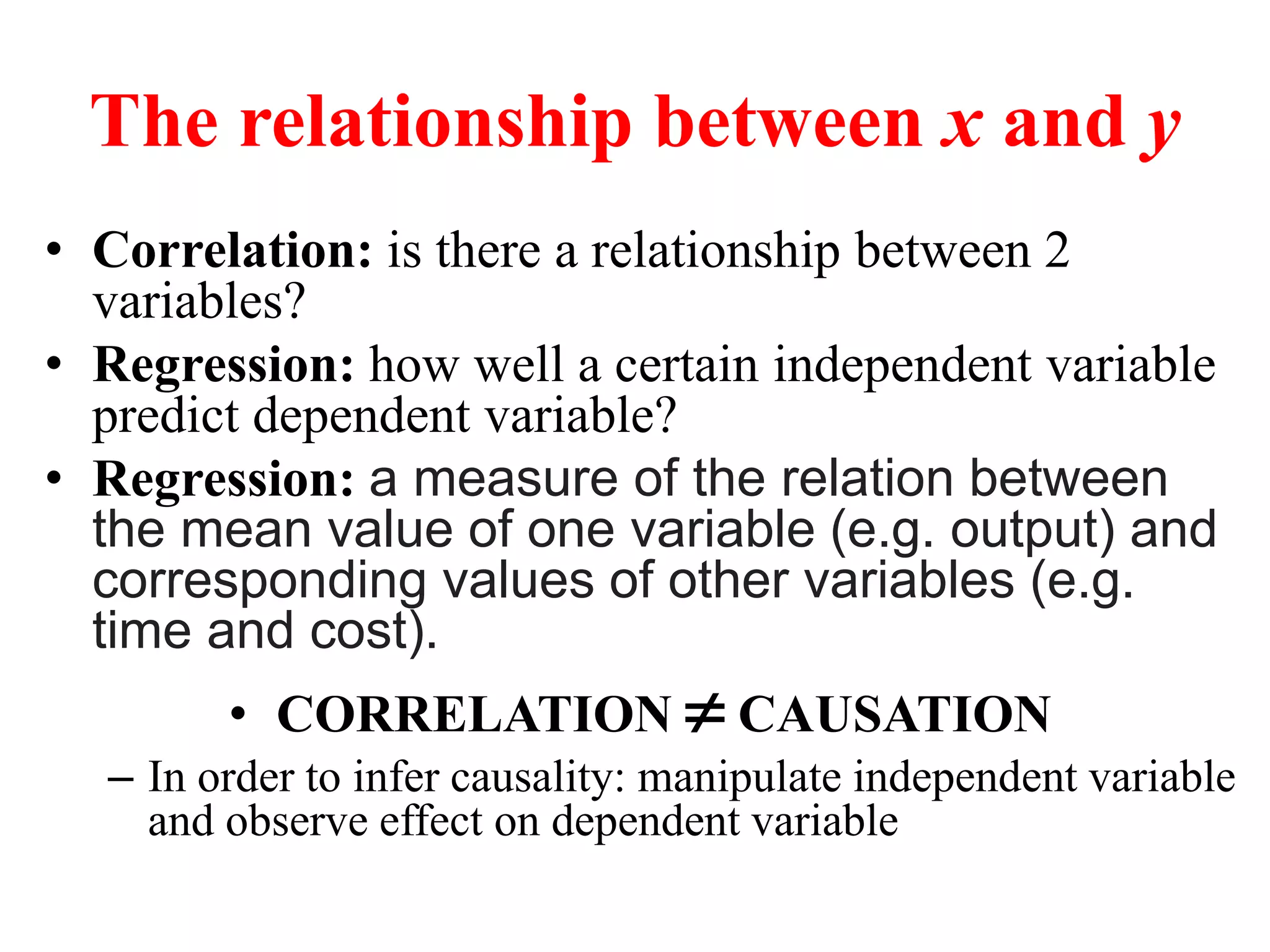 The relationship between $x$ and $y$

• Correlation: is there a relationship between 2 variables?
• Regression: how well a certain independent variable predict dependent variable?
• Regression: a measure of the relation between the mean value of one variable (e.g. output) and corresponding values of other variables (e.g. time and cost).

• CORRELATION $\neq$ CAUSATION
– In order to infer causality: manipulate independent variable and observe effect on dependent variable